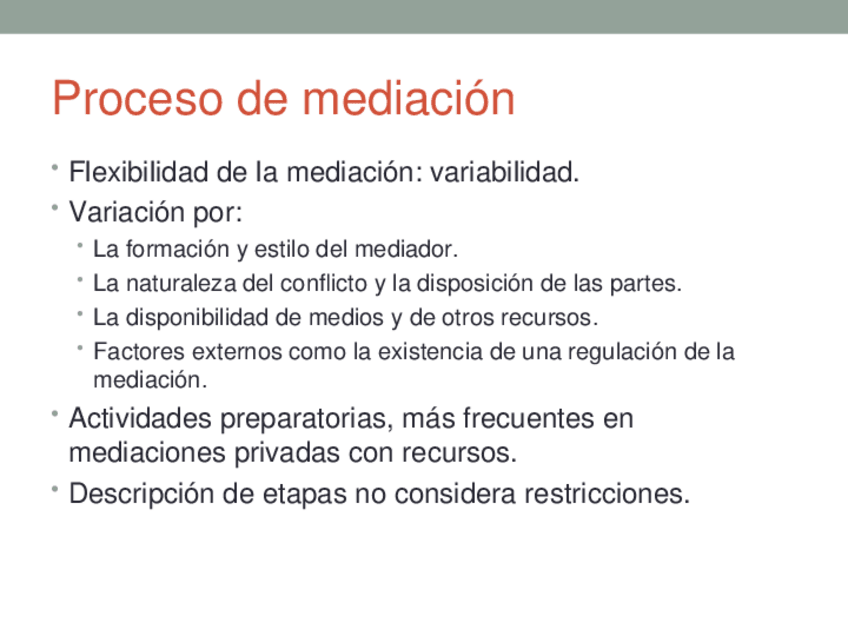 Proceso de mediación

• Flexibilidad de la mediación: variabilidad.
• Variación por:
  • La formación y estilo del mediador.
  • La naturaleza del conflicto y la disposición de las partes.
  • La disponibilidad de medios y de otros recursos.
  • Factores externos como la existencia de una regulación de la mediación.
• Actividades preparatorias, más frecuentes en mediaciones privadas con recursos.
• Descripción de etapas no considera restricciones.